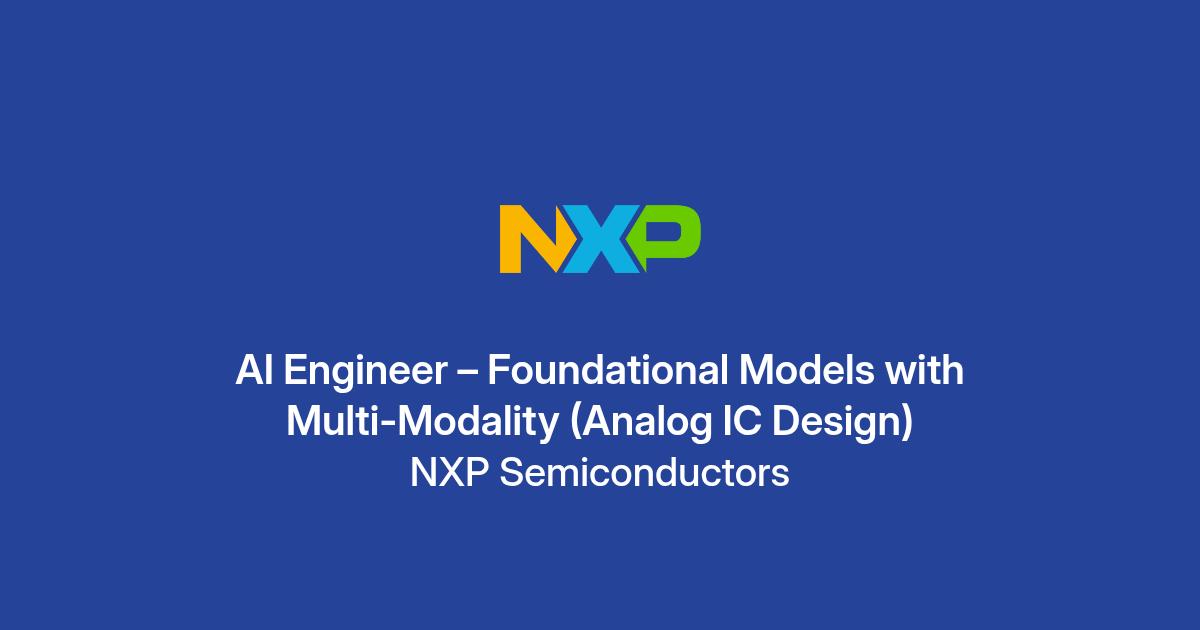 NXP

AI Engineer – Foundational Models with Multi-Modality (Analog IC Design)

NXP Semiconductors